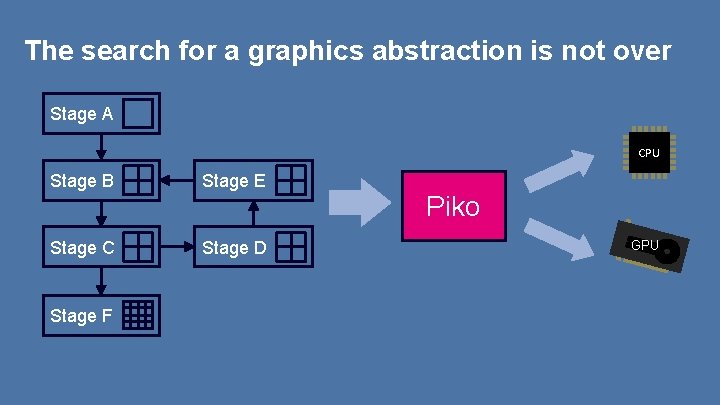 The search for a graphics abstraction is not over

Stage A

Stage B

Stage E

Stage C

Stage D

Stage F

Piko

CPU

GPU